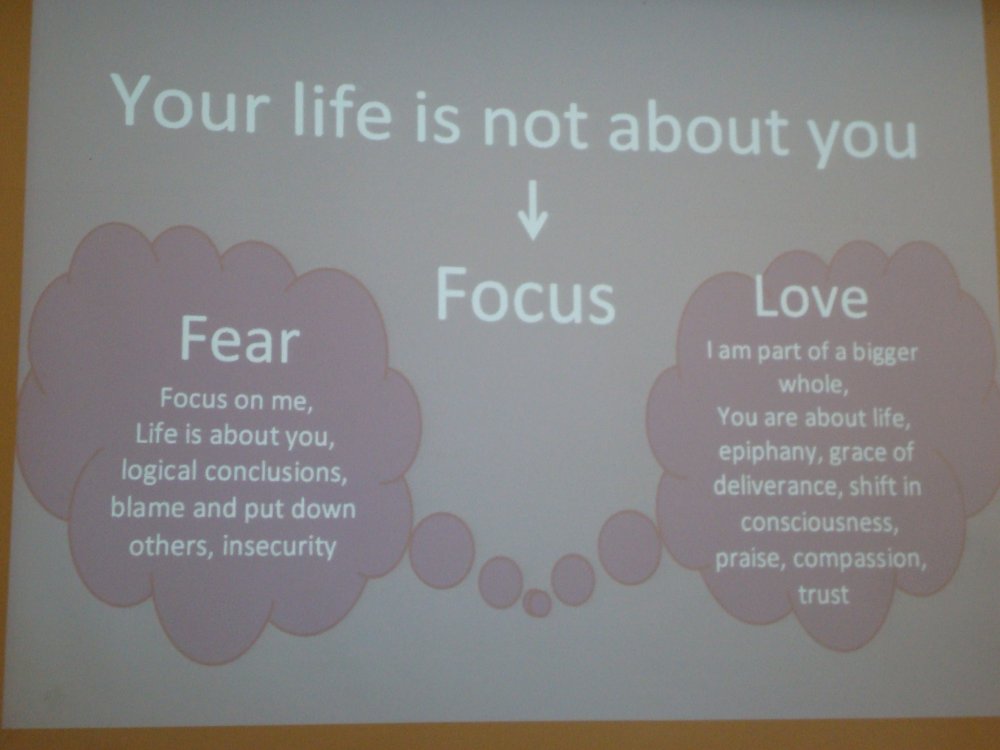 Your life is not about you

↓

Focus

Fear

Focus on me, Life is about you, logical conclusions, blame and put down others, insecurity

Love

I am part of a bigger whole, You are about life, epiphany, grace of deliverance, shift in consciousness, praise, compassion, trust